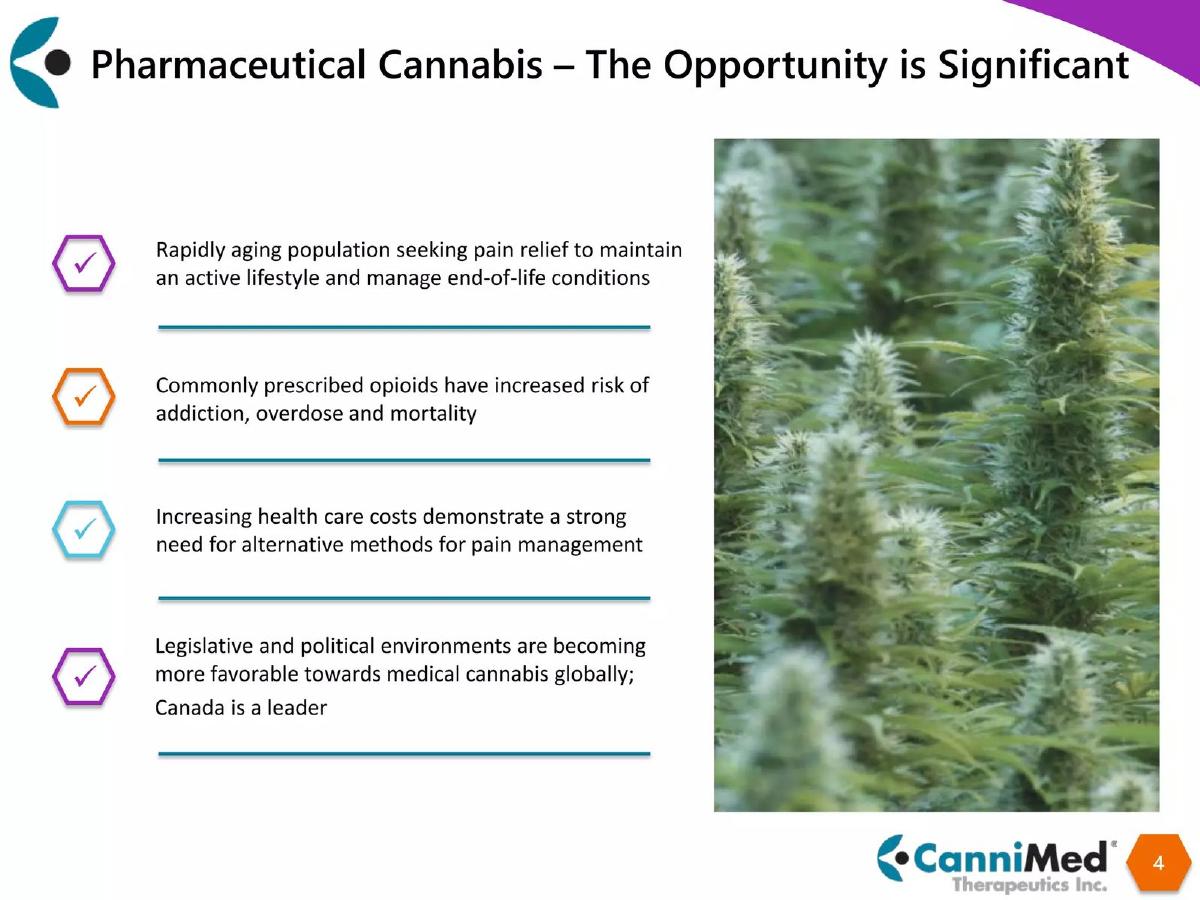 Pharmaceutical Cannabis – The Opportunity is Significant

✓ Rapidly aging population seeking pain relief to maintain an active lifestyle and manage end-of-life conditions

✓ Commonly prescribed opioids have increased risk of addiction, overdose and mortality

✓ Increasing health care costs demonstrate a strong need for alternative methods for pain management

✓ Legislative and political environments are becoming more favorable towards medical cannabis globally; Canada is a leader

CanniMed®
Therapeutics Inc.

4